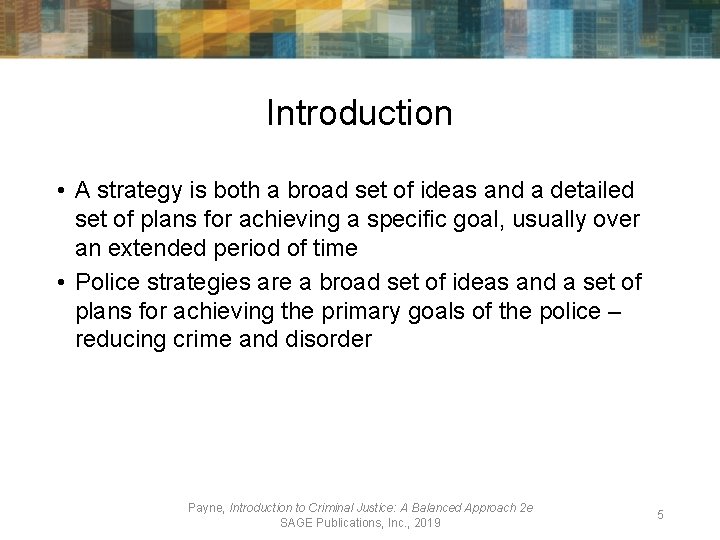 Introduction

• A strategy is both a broad set of ideas and a detailed set of plans for achieving a specific goal, usually over an extended period of time

• Police strategies are a broad set of ideas and a set of plans for achieving the primary goals of the police – reducing crime and disorder

Payne, Introduction to Criminal Justice: A Balanced Approach 2e
SAGE Publications, Inc., 2019

5